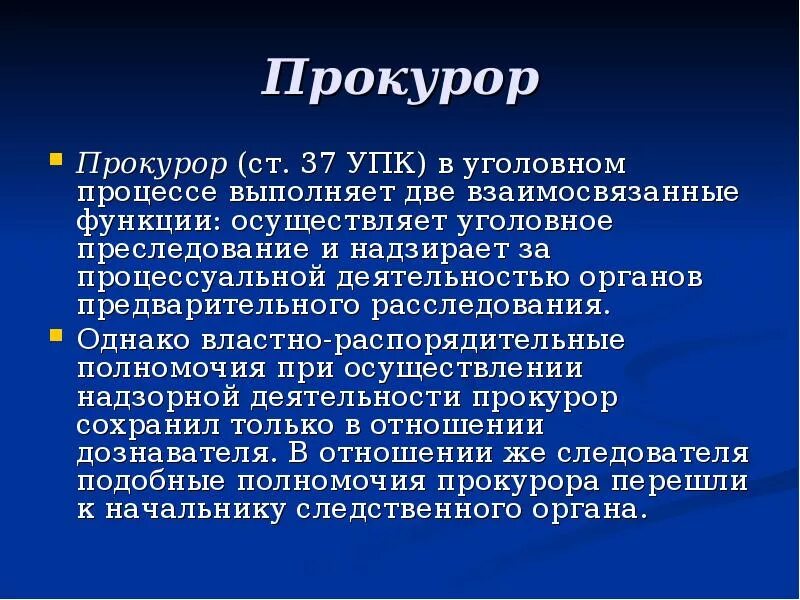 Прокурор

Прокурор (ст. 37 УПК) в уголовном процессе выполняет две взаимосвязанные функции: осуществляет уголовное преследование и надзирает за процессуальной деятельностью органов предварительного расследования.

Однако властно-распорядительные полномочия при осуществлении надзорной деятельности прокурор сохранил только в отношении дознавателя. В отношении же следователя подобные полномочия прокурора перешли к начальнику следственного органа.